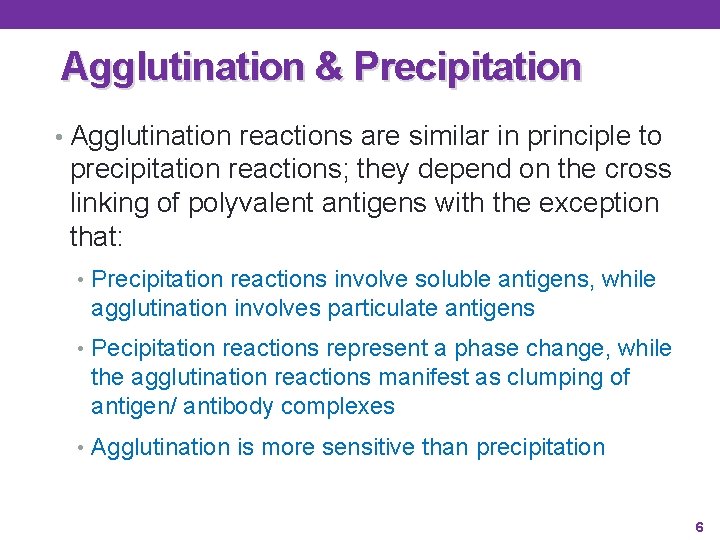 Agglutination & Precipitation

• Agglutination reactions are similar in principle to precipitation reactions; they depend on the cross linking of polyvalent antigens with the exception that:

• Precipitation reactions involve soluble antigens, while agglutination involves particulate antigens

• Pecipitation reactions represent a phase change, while the agglutination reactions manifest as clumping of antigen/ antibody complexes

• Agglutination is more sensitive than precipitation

6